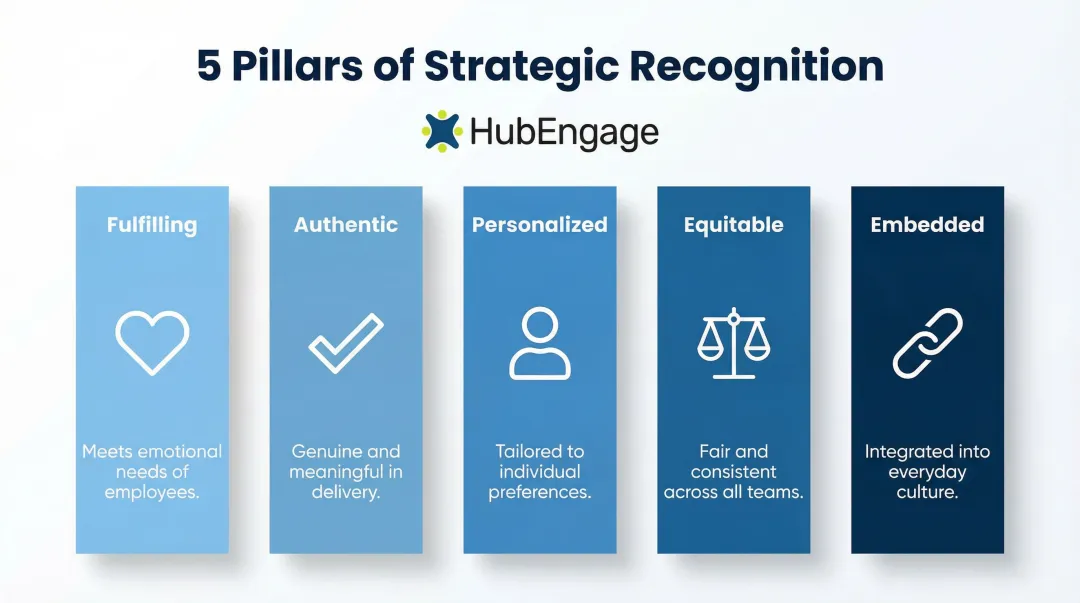 5 Pillars of Strategic Recognition

HubEngage

Fulfilling

Meets emotional needs of employees.

Authentic

Genuine and meaningful in delivery.

Personalized

Tailored to individual preferences.

Equitable

Fair and consistent across all teams.

Embedded

Integrated into everyday culture.